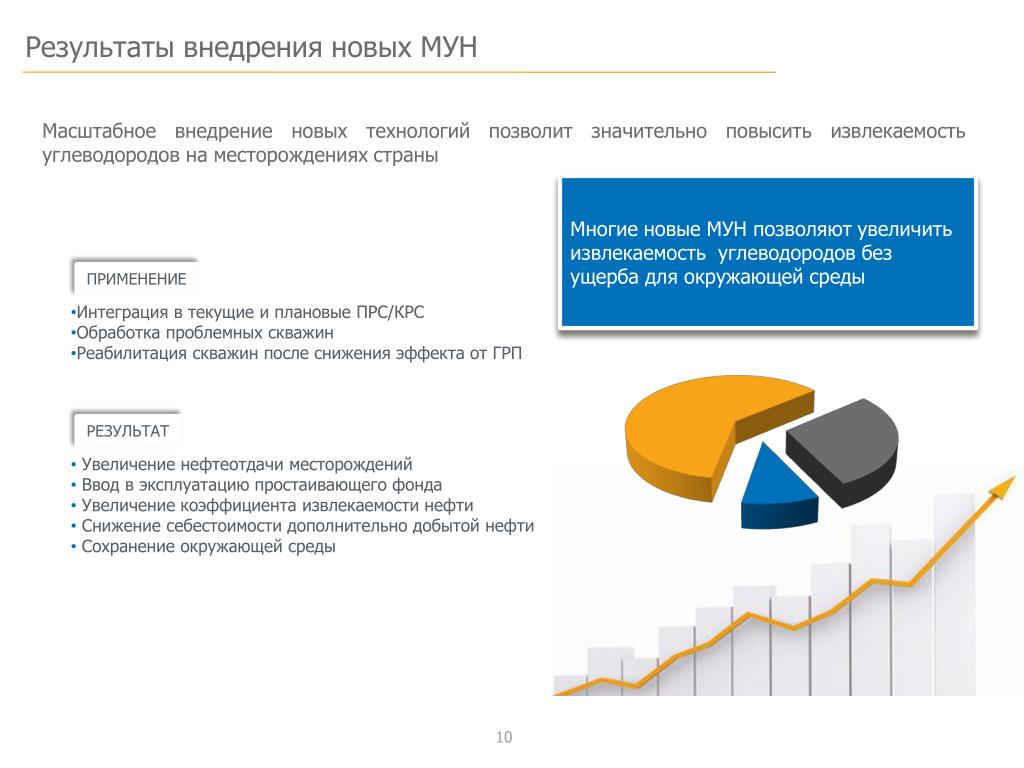 Результаты внедрения новых МУН

Масштабное внедрение новых технологий позволит значительно повысить извлекаемость углеводородов на месторождениях страны

Многие новые МУН позволяют увеличить извлекаемость углеводородов без ущерба для окружающей среды

ПРИМЕНЕНИЕ

•Интеграция в текущие и плановые ПРС/КРС
•Обработка проблемных скважин
•Реабилитация скважин после снижения эффекта от ГРП

РЕЗУЛЬТАТ

• Увеличение нефтеотдачи месторождений
• Ввод в эксплуатацию простаивающего фонда
• Увеличение коэффициента извлекаемости нефти
• Снижение себестоимости дополнительно добытой нефти
• Сохранение окружающей среды

10